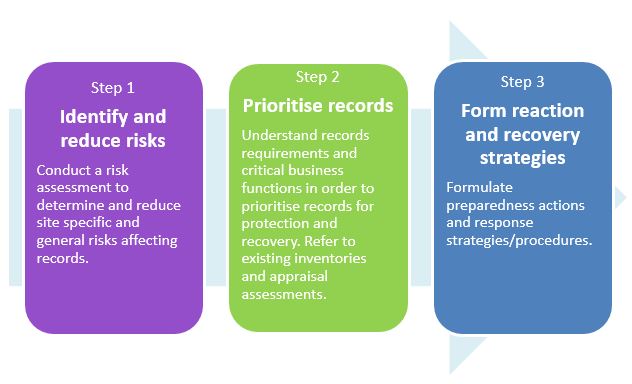 Step 1

Identify and reduce risks

Conduct a risk assessment to determine and reduce site specific and general risks affecting records.

Step 2

Prioritise records

Understand records requirements and critical business functions in order to prioritise records for protection and recovery. Refer to existing inventories and appraisal assessments.

Step 3

Form reaction and recovery strategies

Formulate preparedness actions and response strategies/procedures.